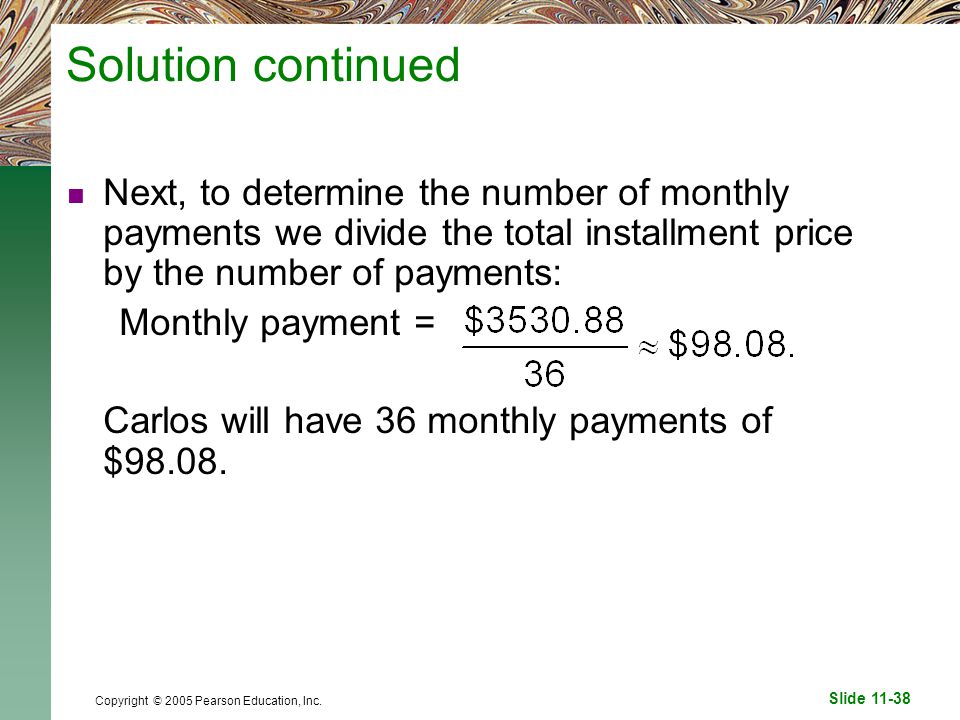 Solution continued

Next, to determine the number of monthly payments we divide the total installment price by the number of payments:

Monthly payment = $\frac{\$3530.88}{36} \approx \$98.08.$

Carlos will have 36 monthly payments of $98.08.

Copyright © 2005 Pearson Education, Inc.

Slide 11-38